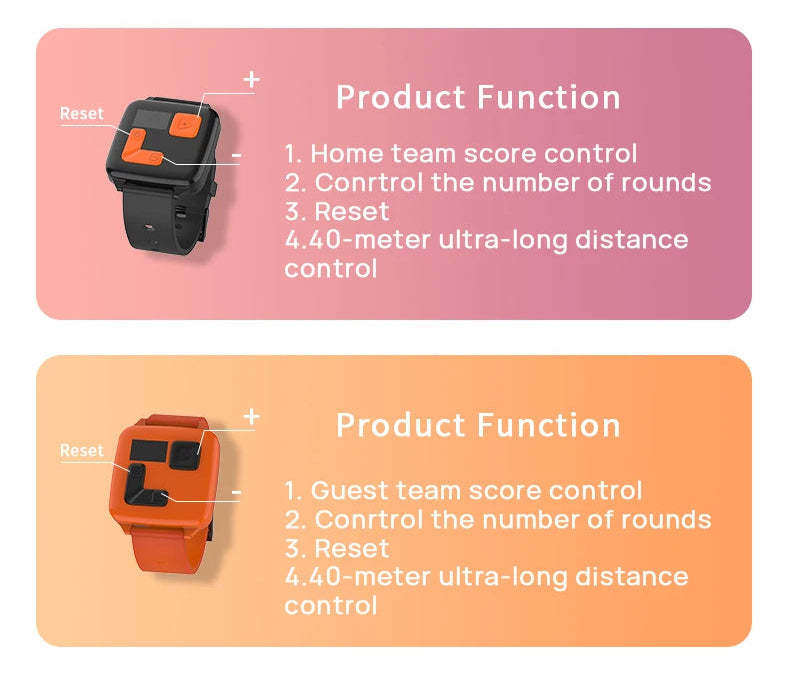 +
Reset
-

Product Function

1. Home team score control
2. Conrtrol the number of rounds
3. Reset
4.40-meter ultra-long distance control

+
Reset
-

Product Function

1. Guest team score control
2. Conrtrol the number of rounds
3. Reset
4.40-meter ultra-long distance control